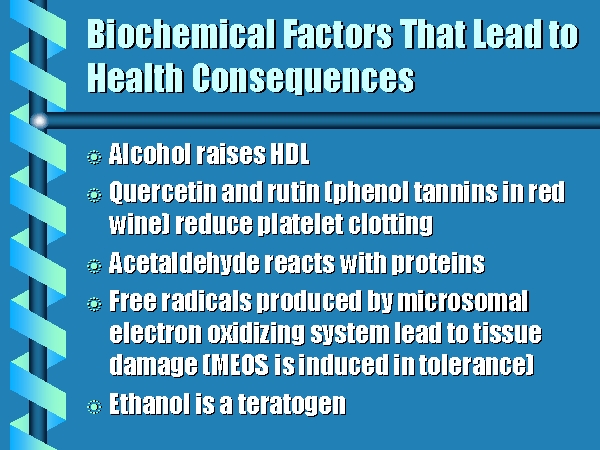 Biochemical Factors That Lead to Health Consequences

Alcohol raises HDL

Quercetin and rutin (phenol tannins in red wine) reduce platelet clotting

Acetaldehyde reacts with proteins

Free radicals produced by microsomal electron oxidizing system lead to tissue damage (MEOS is induced in tolerance)

Ethanol is a teratogen